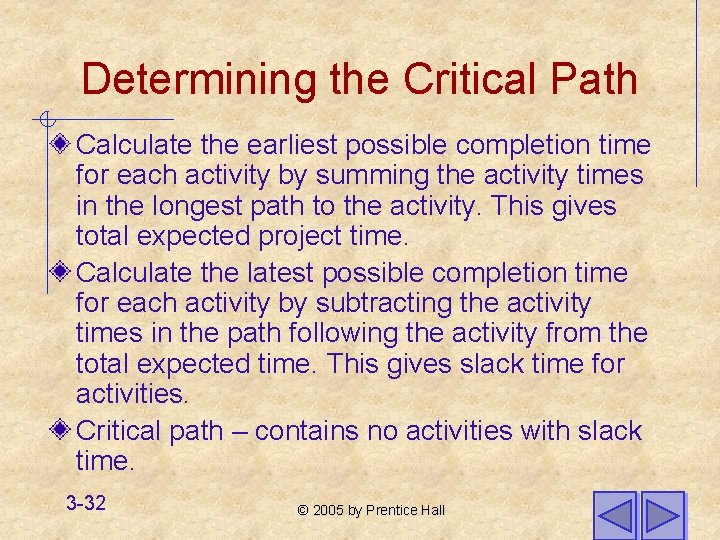 Determining the Critical Path

Calculate the earliest possible completion time for each activity by summing the activity times in the longest path to the activity. This gives total expected project time.

Calculate the latest possible completion time for each activity by subtracting the activity times in the path following the activity from the total expected time. This gives slack time for activities.

Critical path – contains no activities with slack time.

3-32

© 2005 by Prentice Hall